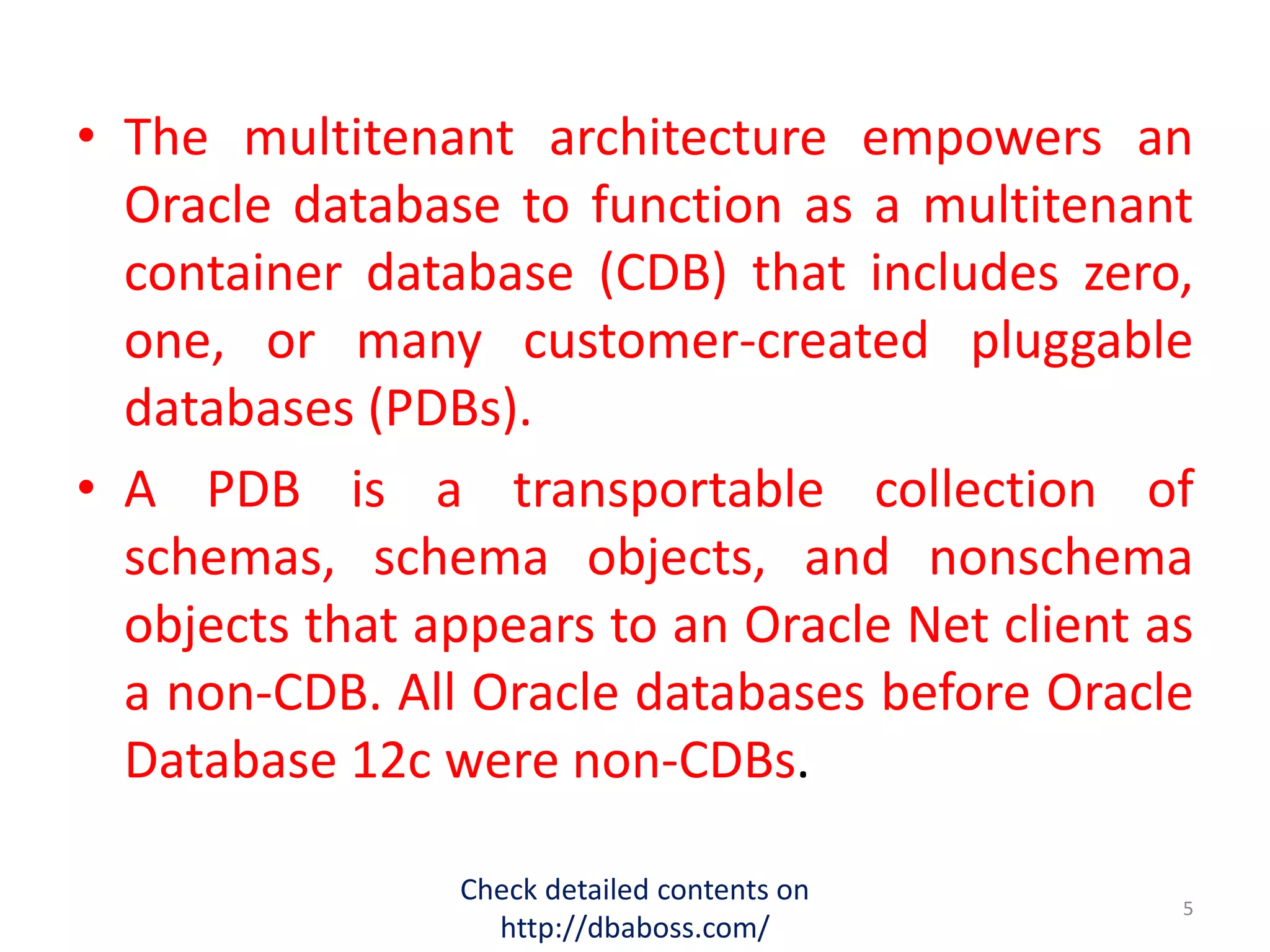 • The multitenant architecture empowers an Oracle database to function as a multitenant container database (CDB) that includes zero, one, or many customer-created pluggable databases (PDBs).

• A PDB is a transportable collection of schemas, schema objects, and nonschema objects that appears to an Oracle Net client as a non-CDB. All Oracle databases before Oracle Database 12c were non-CDBs.

Check detailed contents on http://dbaboss.com/

5